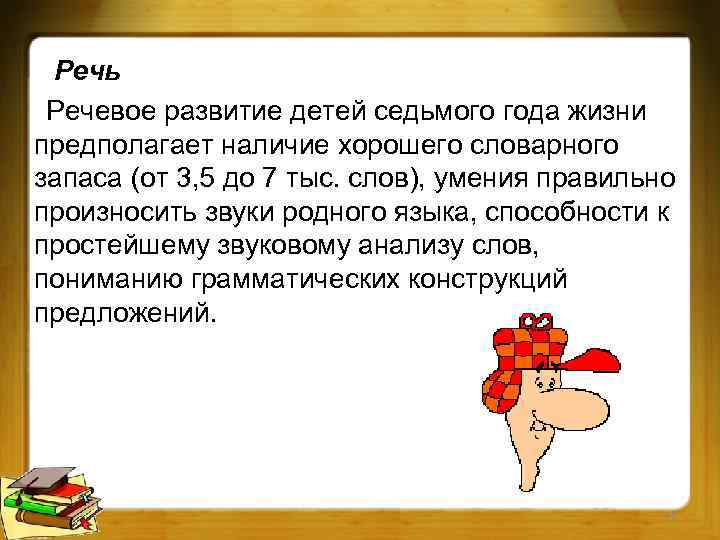 Речь

Речевое развитие детей седьмого года жизни предполагает наличие хорошего словарного запаса (от 3,5 до 7 тыс. слов), умения правильно произносить звуки родного языка, способности к простейшему звуковому анализу слов, пониманию грамматических конструкций предложений.